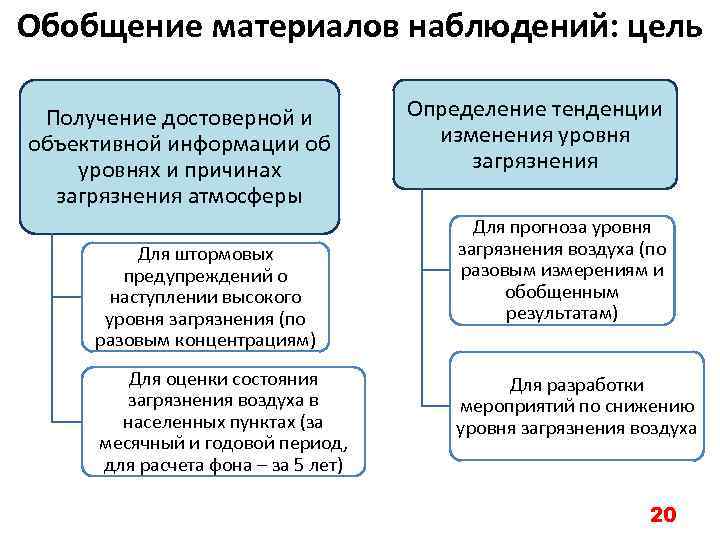 Обобщение материалов наблюдений: цель

Получение достоверной и объективной информации об уровнях и причинах загрязнения атмосферы

Для штормовых предупреждений о наступлении высокого уровня загрязнения (по разовым концентрациям)

Для оценки состояния загрязнения воздуха в населенных пунктах (за месячный и годовой период, для расчета фона – за 5 лет)

Определение тенденции изменения уровня загрязнения

Для прогноза уровня загрязнения воздуха (по разовым измерениям и обобщенным результатам)

Для разработки мероприятий по снижению уровня загрязнения воздуха

20